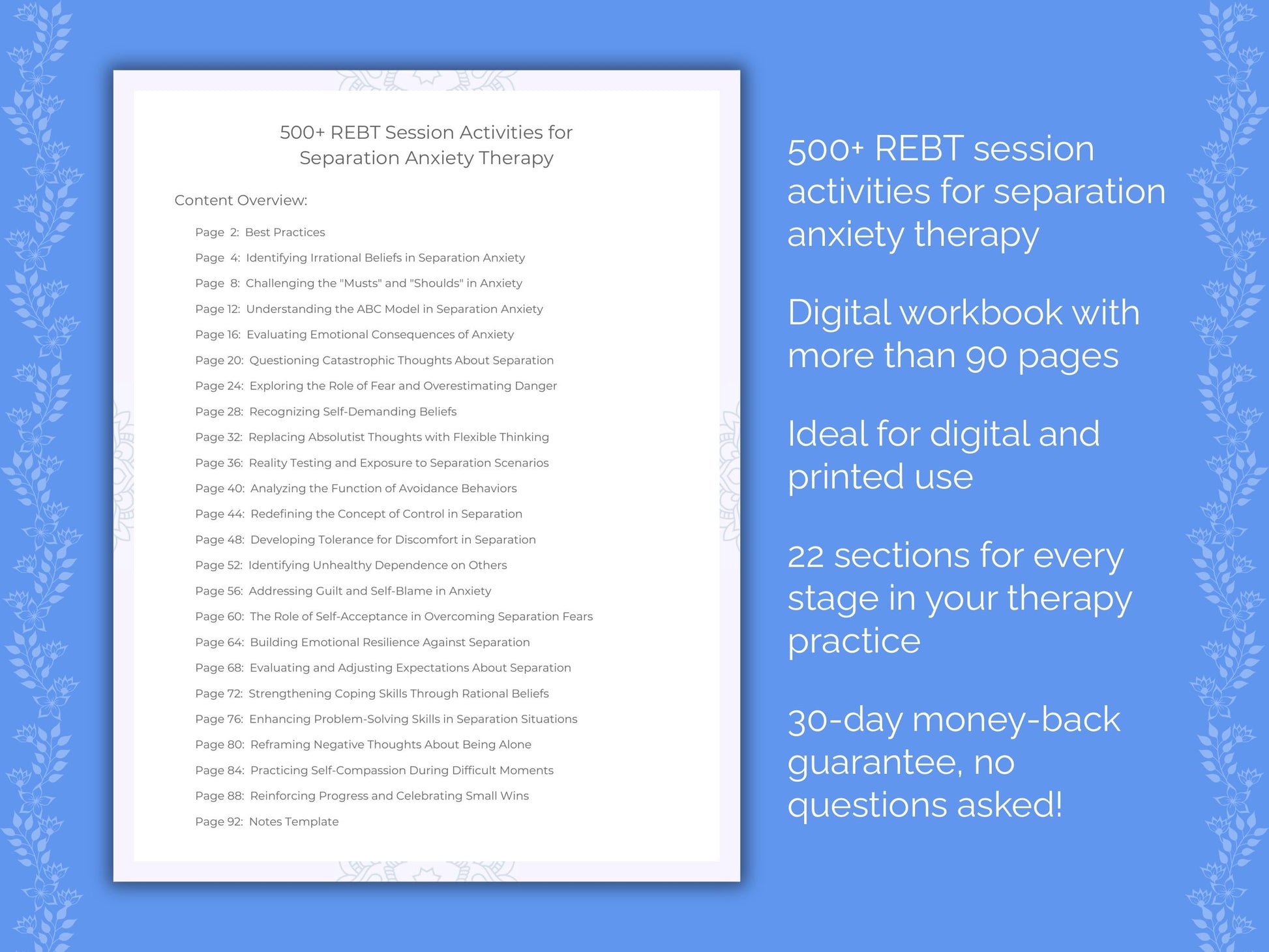 500+ REBT Session Activities for Separation Anxiety Therapy

Content Overview:

Page 2: Best Practices
Page 4: Identifying Irrational Beliefs in Separation Anxiety
Page 8: Challenging the "Musts" and "Shoulds" in Anxiety
Page 12: Understanding the ABC Model in Separation Anxiety
Page 16: Evaluating Emotional Consequences of Anxiety
Page 20: Questioning Catastrophic Thoughts About Separation
Page 24: Exploring the Role of Fear and Overestimating Danger
Page 28: Recognizing Self-Demanding Beliefs
Page 32: Replacing Absolutist Thoughts with Flexible Thinking
Page 36: Reality Testing and Exposure to Separation Scenarios
Page 40: Analyzing the Function of Avoidance Behaviors
Page 44: Redefining the Concept of Control in Separation
Page 48: Developing Tolerance for Discomfort in Separation
Page 52: Identifying Unhealthy Dependence on Others
Page 56: Addressing Guilt and Self-Blame in Anxiety
Page 60: The Role of Self-Acceptance in Overcoming Separation Fears
Page 64: Building Emotional Resilience Against Separation
Page 68: Evaluating and Adjusting Expectations About Separation
Page 72: Strengthening Coping Skills Through Rational Beliefs
Page 76: Enhancing Problem-Solving Skills in Separation Situations
Page 80: Reframing Negative Thoughts About Being Alone
Page 84: Practicing Self-Compassion During Difficult Moments
Page 88: Reinforcing Progress and Celebrating Small Wins
Page 92: Notes Template

500+ REBT session activities for separation anxiety therapy

Digital workbook with more than 90 pages

Ideal for digital and printed use

22 sections for every stage in your therapy practice

30-day money-back guarantee, no questions asked!